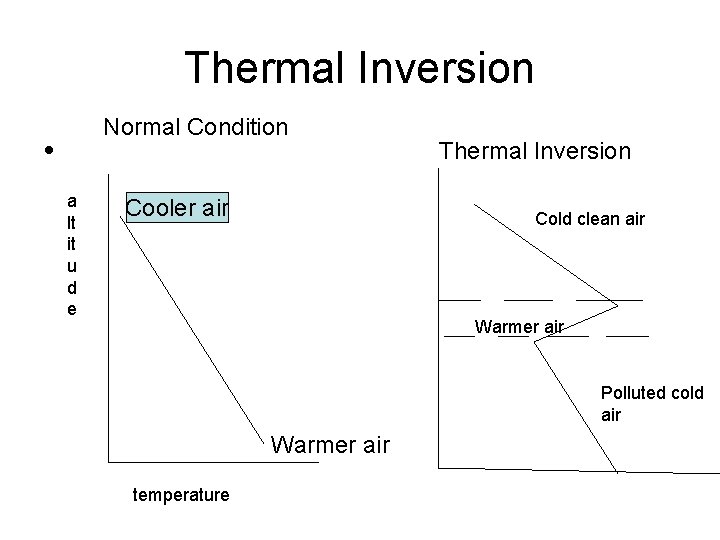 Thermal Inversion

Normal Condition

•

a
lt
it
u
d
e

Cooler air

Warmer air

temperature

Thermal Inversion

Cold clean air

Warmer air

Polluted cold air